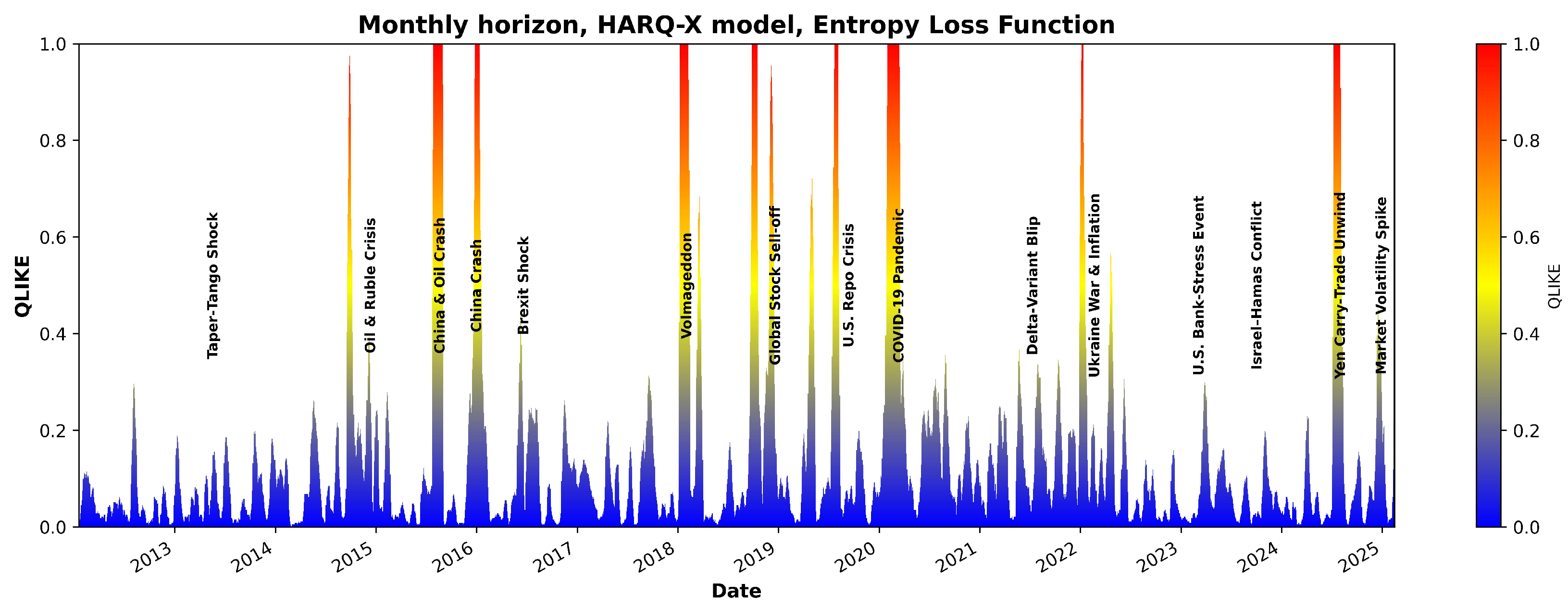 Monthly horizon, HARQ-X model, Entropy Loss Function

QLIKE

1.0
0.8
0.6
0.4
0.2
0.0

Taper-Tango Shock
Oil & Ruble Crisis
China & Oil Crash
China Crash
Brexit Shock
Volmageddon
Global Stock Sell-off
U.S. Repo Crisis
COVID-19 Pandemic
Delta-Variant Blip
Ukraine War & Inflation
U.S. Bank-Stress Event
Israel-Hamas Conflict
Yen Carry-Trade Unwind
Market Volatility Spike

2013
2014
2015
2016
2017
2018
2019
2020
2021
2022
2023
2024
2025

Date

1.0
0.8
0.6
0.4
0.2
0.0

QLIKE